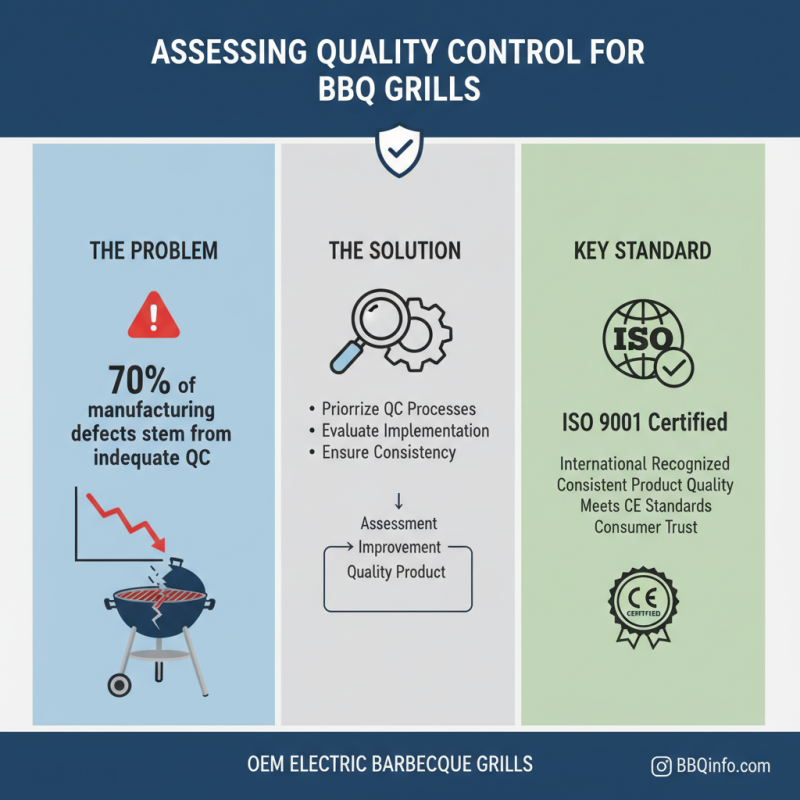 ASSESSING QUALITY CONTROL FOR BBQ GRILLS

THE PROBLEM

70% of manufacturing defects stem from indequate QC

THE SOLUTION

• Priorrize QC Processes
• Evaluate Implementation
• Ensure Consistency

↓
Assessment
→ Improvement
Quality Product

KEY STANDARD

ISO

ISO 9001 Certified

International Recognized
Consistent Product Quality
Meets CE Standards
Consumer Trust

CE
CERTIFIED

OEM ELECTRIC BARBECQUE GRILLS

BBQinfo.com